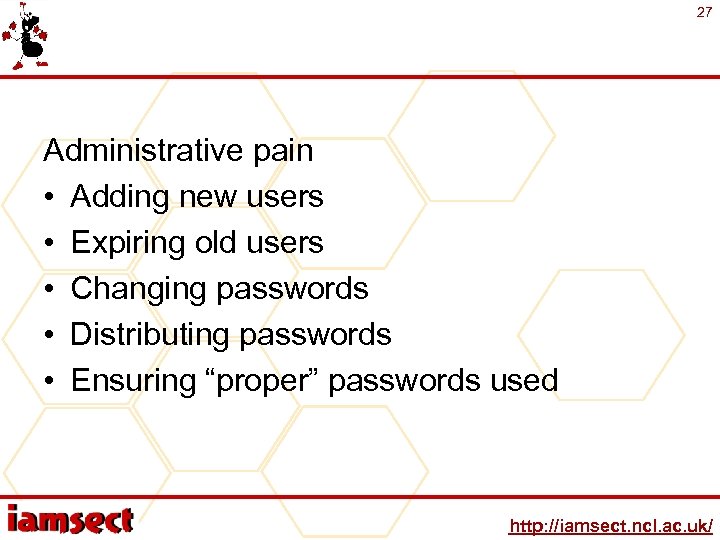 27

Administrative pain
• Adding new users
• Expiring old users
• Changing passwords
• Distributing passwords
• Ensuring “proper” passwords used

iamsect

http://iamsect.ncl.ac.uk/